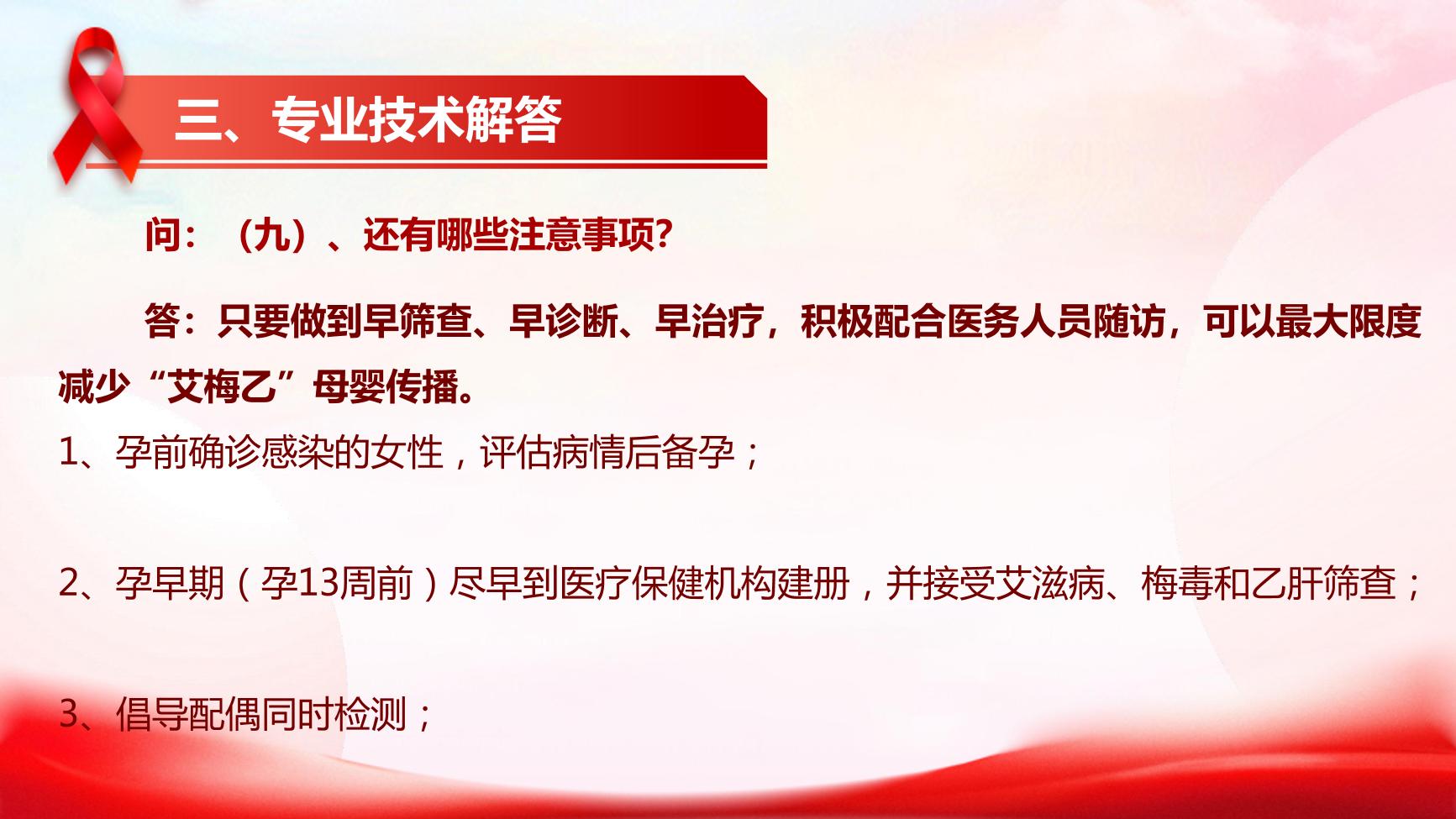 三、专业技术解答

问：（九）、还有哪些注意事项?

答：只要做到早筛查、早诊断、早治疗，积极配合医务人员随访，可以最大限度减少“艾梅乙”母婴传播。

1、孕前确诊感染的女性，评估病情后备孕；

2、孕早期（孕13周前）尽早到医疗保健机构建册，并接受艾滋病、梅毒和乙肝筛查；

3、倡导配偶同时检测；